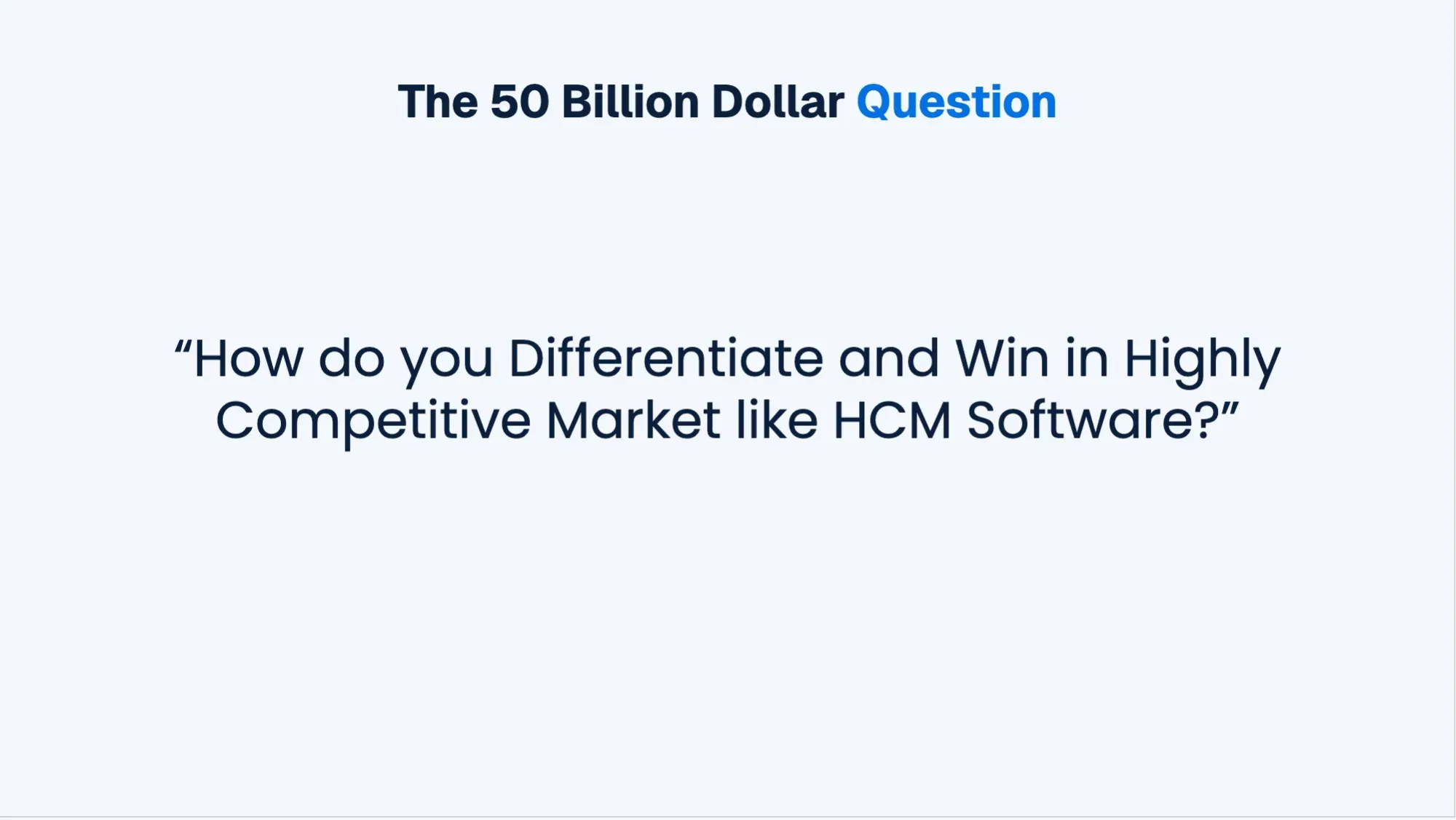 The 50 Billion Dollar Question

“How do you Differentiate and Win in Highly Competitive Market like HCM Software?”